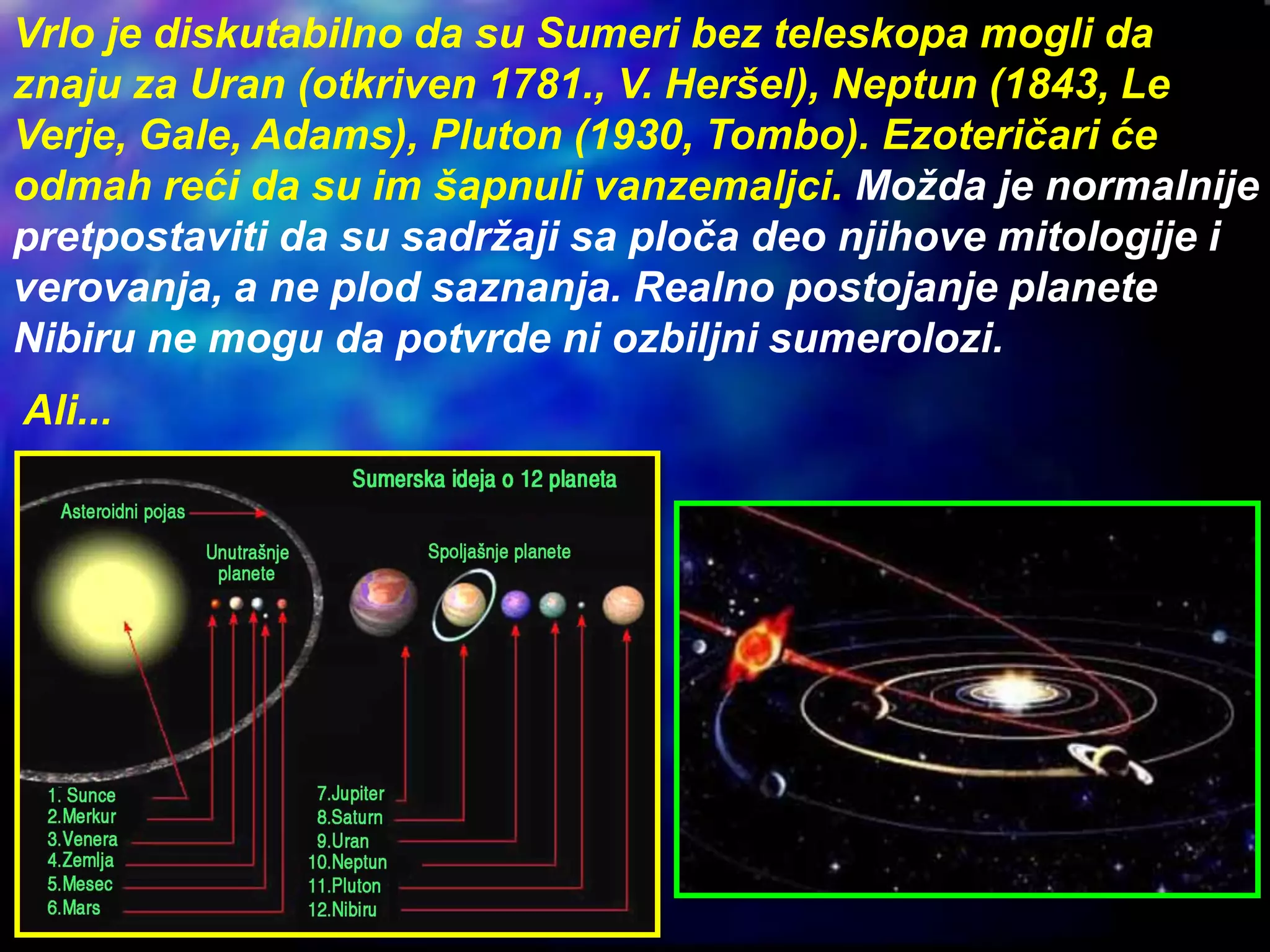 Vrlo je diskutabilno da su Sumeri bez teleskopa mogli da znaju za Uran (otkriven 1781., V. Heršel), Neptun (1843, Le Verje, Gale, Adams), Pluton (1930, Tombo). Ezoteričari će odmah reći da su im šapnuli vanzemaljci. Možda je normalnije pretpostaviti da su sadržaji sa ploča deo njihove mitologije i verovanja, a ne plod saznanja. Realno postojanje planete Nibiru ne mogu da potvrde ni ozbiljni sumerolozi.

Ali...

Sumerska ideja o 12 planeta

Asteroidni pojas

Unutrašnje planete

Spoljašnje planete

1. Sunce
2.Merkur
3.Venera
4.Zemlja
5.Mesec
6.Mars

7.Jupiter
8.Saturn
9.Uran
10.Neptun
11.Pluton
12.Nibiru